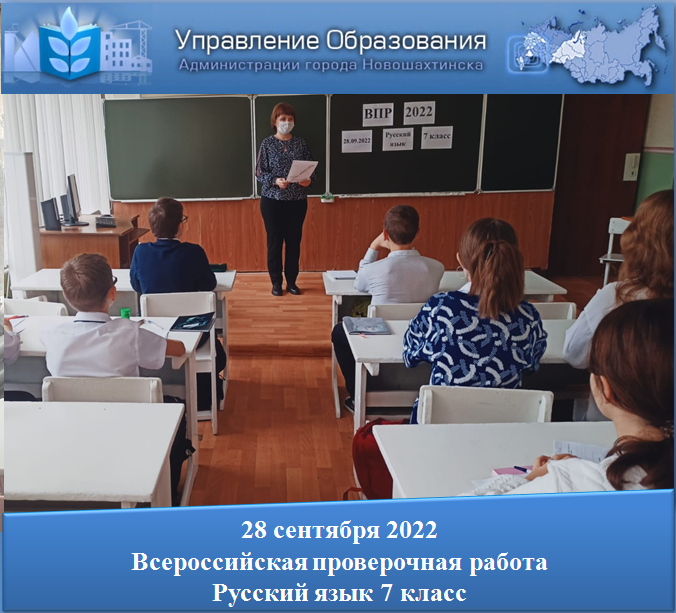 Управление Образования
Администрации города Новошахтинска

ВПР 2022
28.09.2022 Русский язык 7 класс

28 сентября 2022
Всероссийская проверочная работа
Русский язык 7 класс